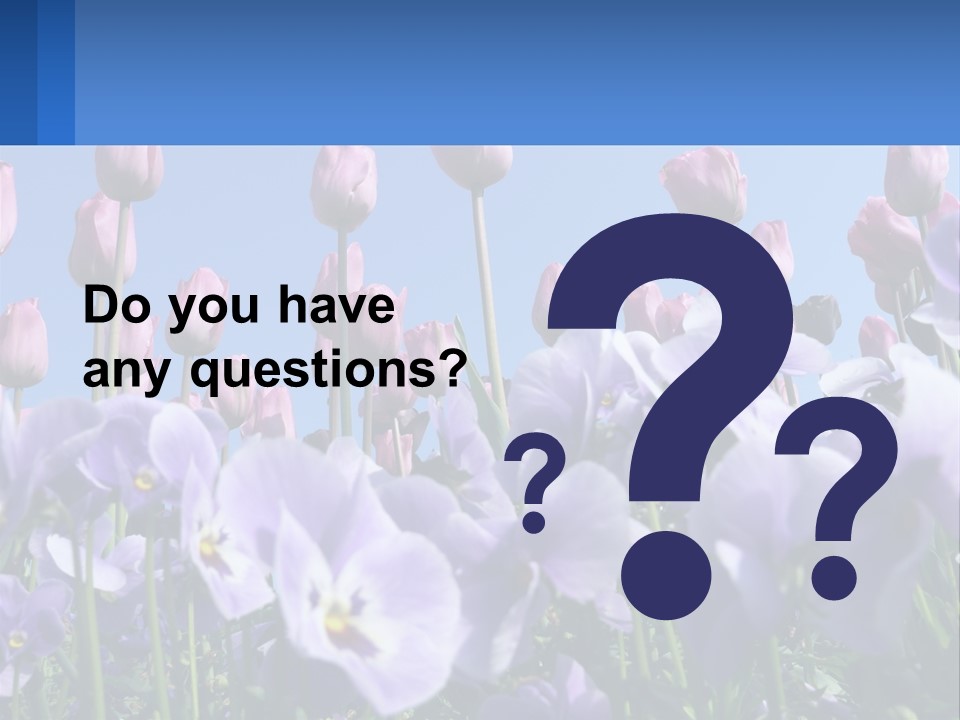 Do you have any questions?

? ? ?